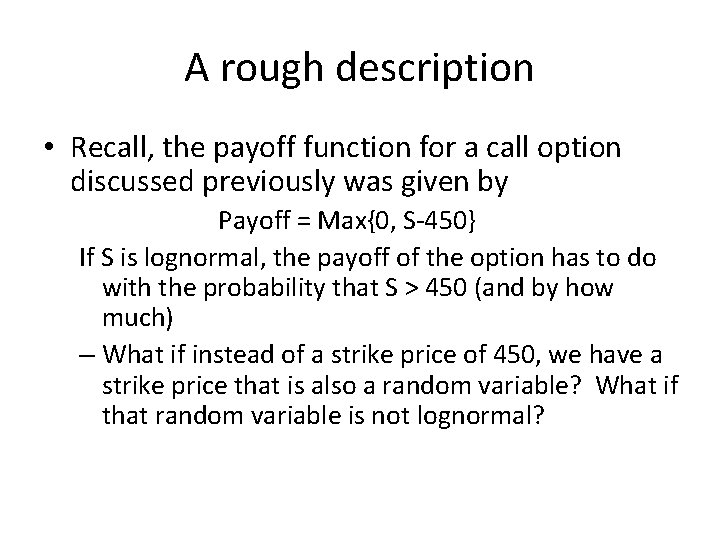 A rough description

• Recall, the payoff function for a call option discussed previously was given by

Payoff = Max{0, S-450}

If S is lognormal, the payoff of the option has to do with the probability that S > 450 (and by how much)

– What if instead of a strike price of 450, we have a strike price that is also a random variable? What if that random variable is not lognormal?